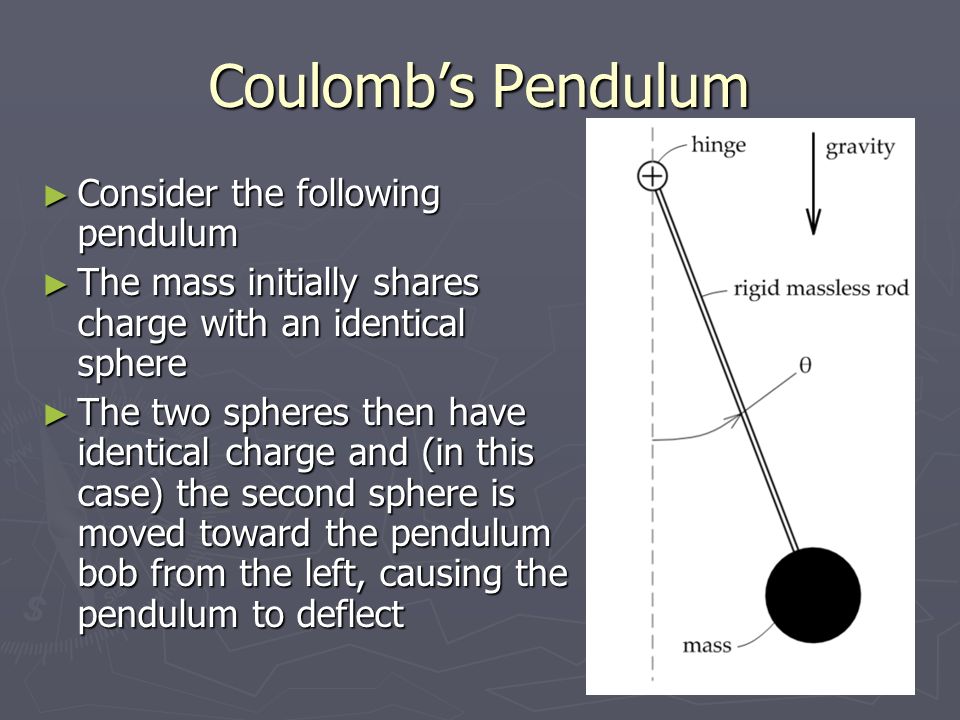 Coulomb's Pendulum

► Consider the following pendulum

► The mass initially shares charge with an identical sphere

► The two spheres then have identical charge and (in this case) the second sphere is moved toward the pendulum bob from the left, causing the pendulum to deflect

hinge

gravity

rigid massless rod

$\theta$

mass